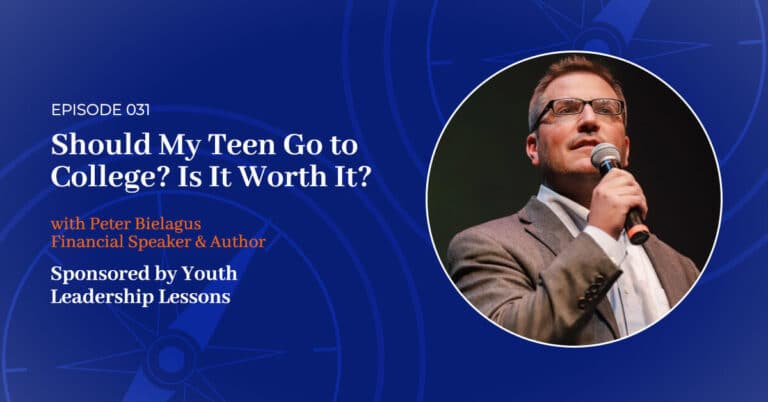 EPISODE 031

Should My Teen Go to College? Is It Worth It?

with Peter Bielagus
Financial Speaker & Author

Sponsored by Youth Leadership Lessons